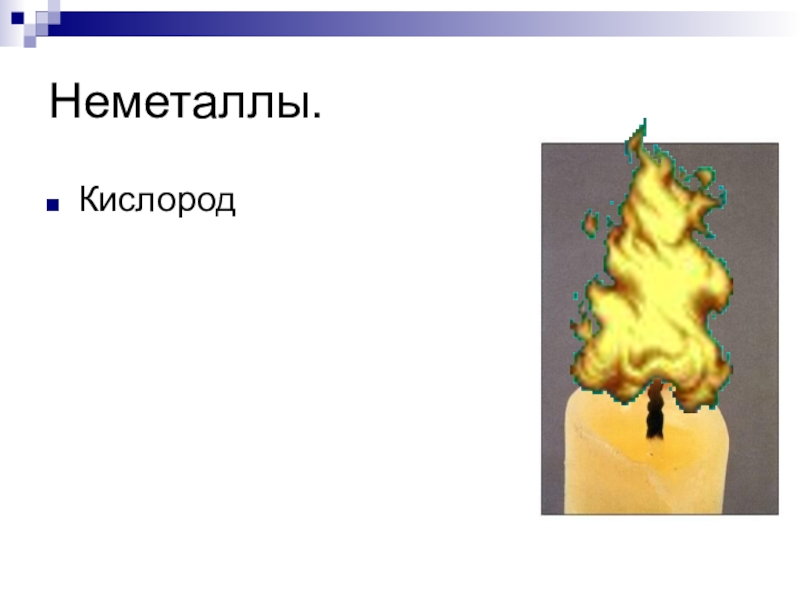 Неметаллы.

Кислород